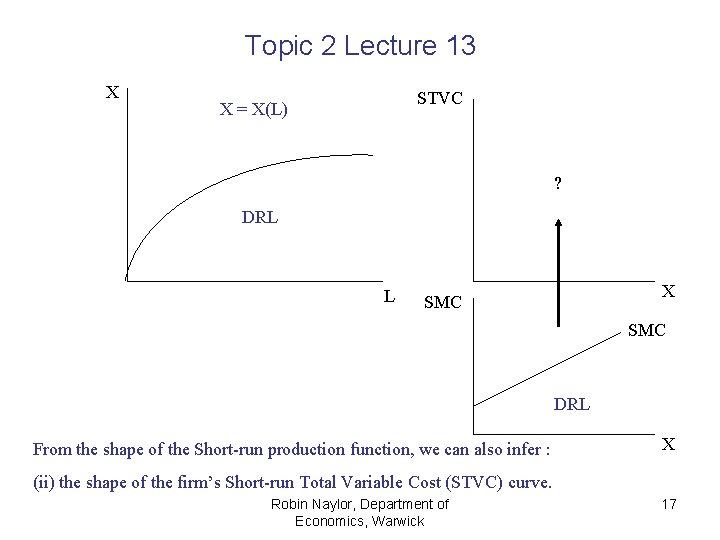 Topic 2 Lecture 13

X

X = X(L)

DRL

L

STVC

?

X

SMC

SMC

DRL

X

From the shape of the Short-run production function, we can also infer :

(ii) the shape of the firm's Short-run Total Variable Cost (STVC) curve.

Robin Naylor, Department of Economics, Warwick

17